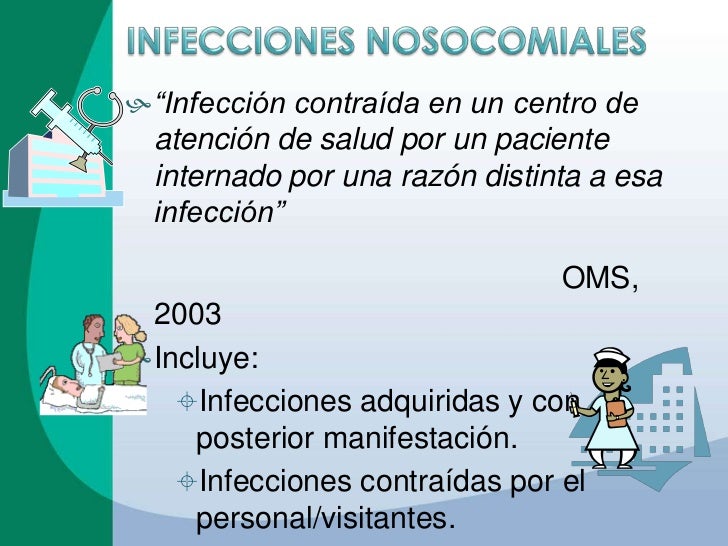 INFECCIONES NOSOCOMIALES

“Infección contraída en un centro de atención de salud por un paciente internado por una razón distinta a esa infección”

OMS, 2003

Incluye:

Infecciones adquiridas y con posterior manifestación.

Infecciones contraídas por el personal/visitantes.